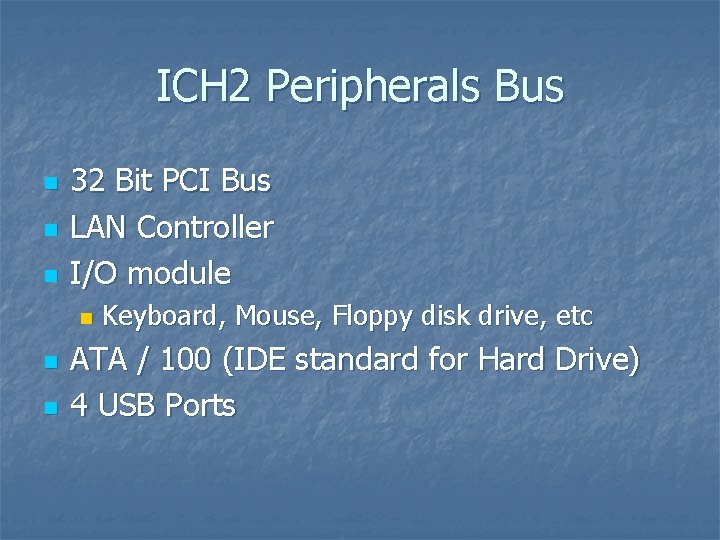 ICH2 Peripherals Bus

- 32 Bit PCI Bus
- LAN Controller
- I/O module
  - Keyboard, Mouse, Floppy disk drive, etc
- ATA / 100 (IDE standard for Hard Drive)
- 4 USB Ports